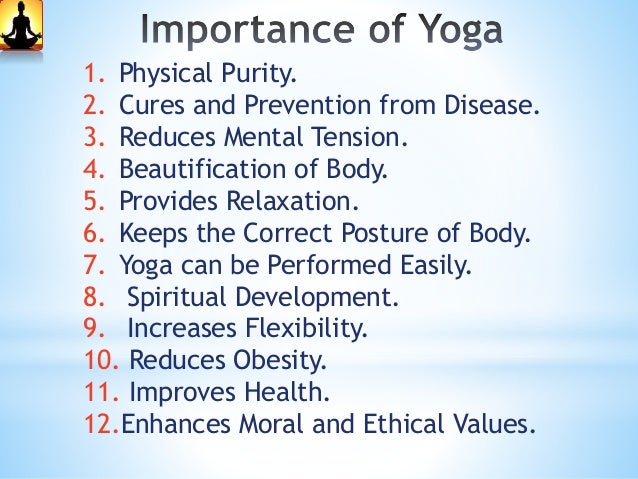 Importance of Yoga

1. Physical Purity.
2. Cures and Prevention from Disease.
3. Reduces Mental Tension.
4. Beautification of Body.
5. Provides Relaxation.
6. Keeps the Correct Posture of Body.
7. Yoga can be Performed Easily.
8. Spiritual Development.
9. Increases Flexibility.
10. Reduces Obesity.
11. Improves Health.
12. Enhances Moral and Ethical Values.